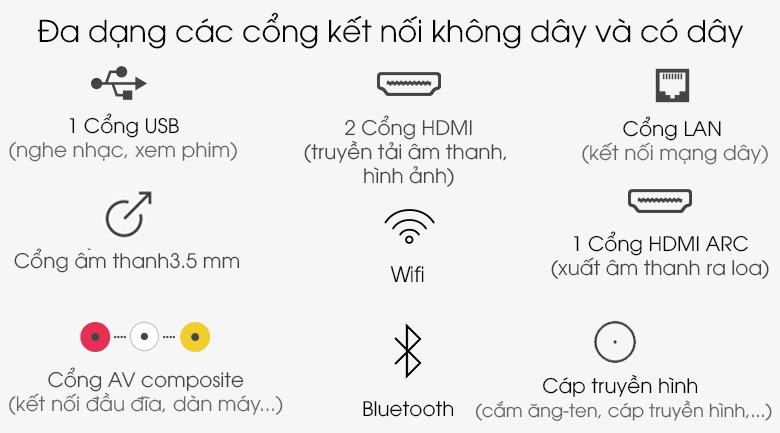 Đa dạng các cổng kết nối không dây và có dây

1 Cổng USB
(nghe nhạc, xem phim)

2 Cổng HDMI
(truyền tải âm thanh, hình ảnh)

Cổng LAN
(kết nối mạng dây)

Cổng âm thanh3.5 mm

Wifi

1 Cổng HDMI ARC
(xuất âm thanh ra loa)

Cổng AV composite
(kết nối đầu đĩa, dàn máy...)

Bluetooth

Cáp truyền hình
(cắm ăng-ten, cáp truyền hình,...)